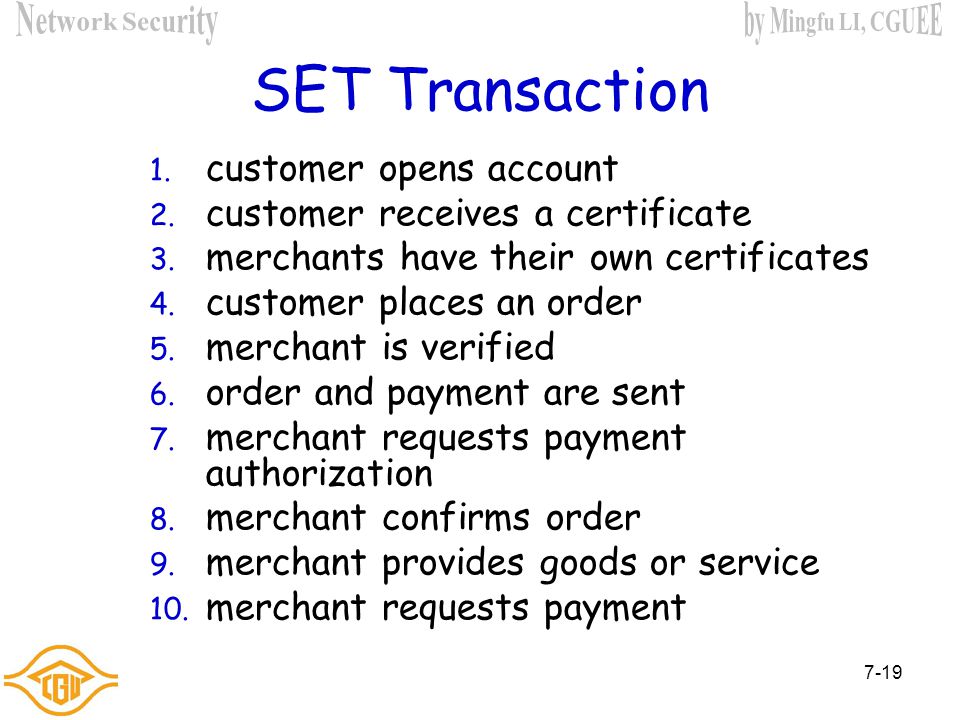 Network Security

by Mingfu LI, CGUEE

SET Transaction

1. customer opens account
2. customer receives a certificate
3. merchants have their own certificates
4. customer places an order
5. merchant is verified
6. order and payment are sent
7. merchant requests payment authorization
8. merchant confirms order
9. merchant provides goods or service
10. merchant requests payment

CGU

7-19